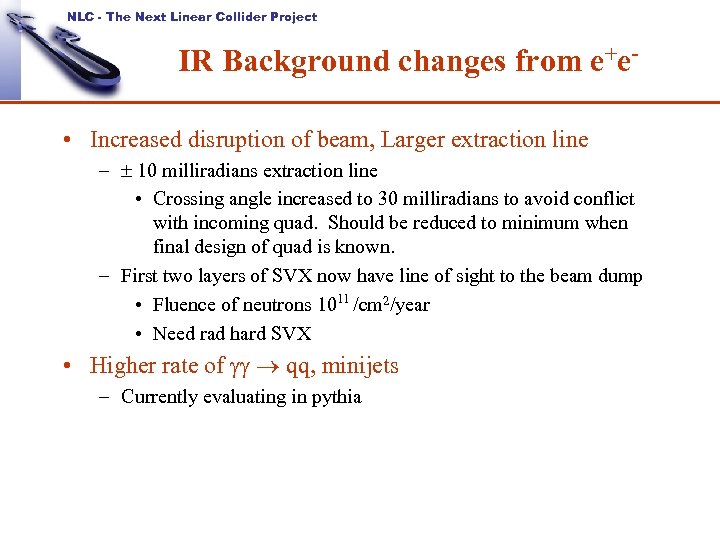 NLC - The Next Linear Collider Project

IR Background changes from $e^+e^-$

• Increased disruption of beam, Larger extraction line
– $\pm$ 10 milliradians extraction line
• Crossing angle increased to 30 milliradians to avoid conflict with incoming quad. Should be reduced to minimum when final design of quad is known.
– First two layers of SVX now have line of sight to the beam dump
• Fluence of neutrons $10^{11}$ /cm$^2$/year
• Need rad hard SVX
• Higher rate of $\gamma\gamma \rightarrow$ qq, minijets
– Currently evaluating in pythia